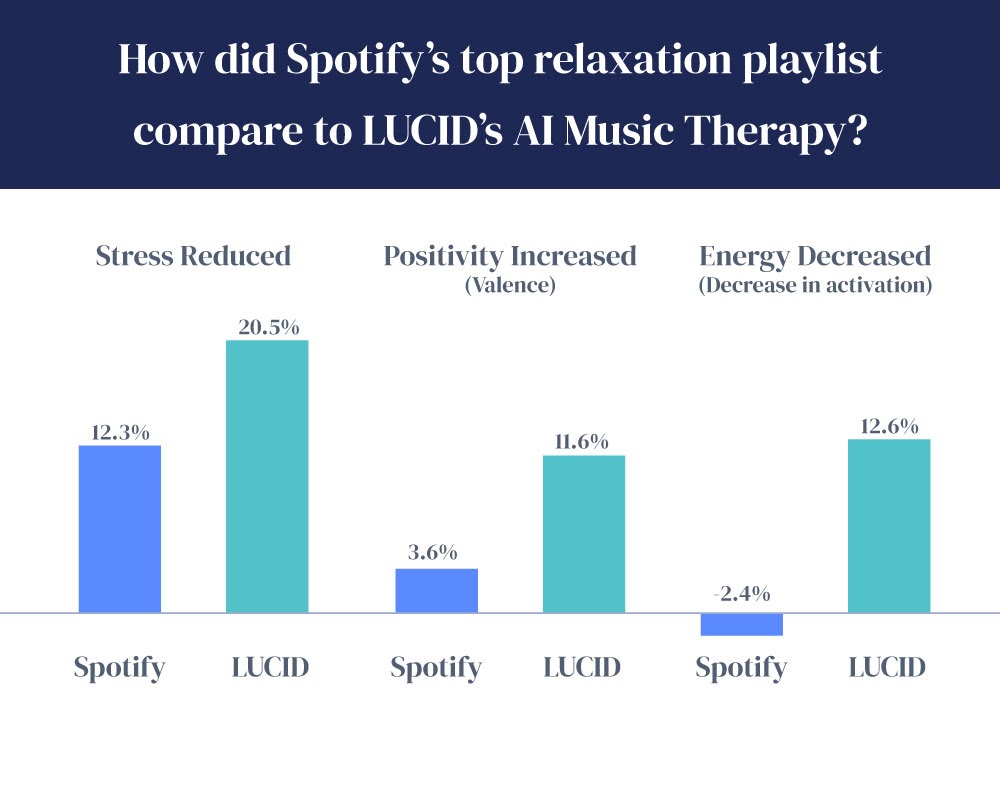 How did Spotify's top relaxation playlist compare to LUCID's AI Music Therapy?

Stress Reduced

12.3%

20.5%

Spotify

LUCID

Positivity Increased
(Valence)

3.6%

11.6%

Spotify

LUCID

Energy Decreased
(Decrease in activation)

-2.4%

12.6%

Spotify

LUCID